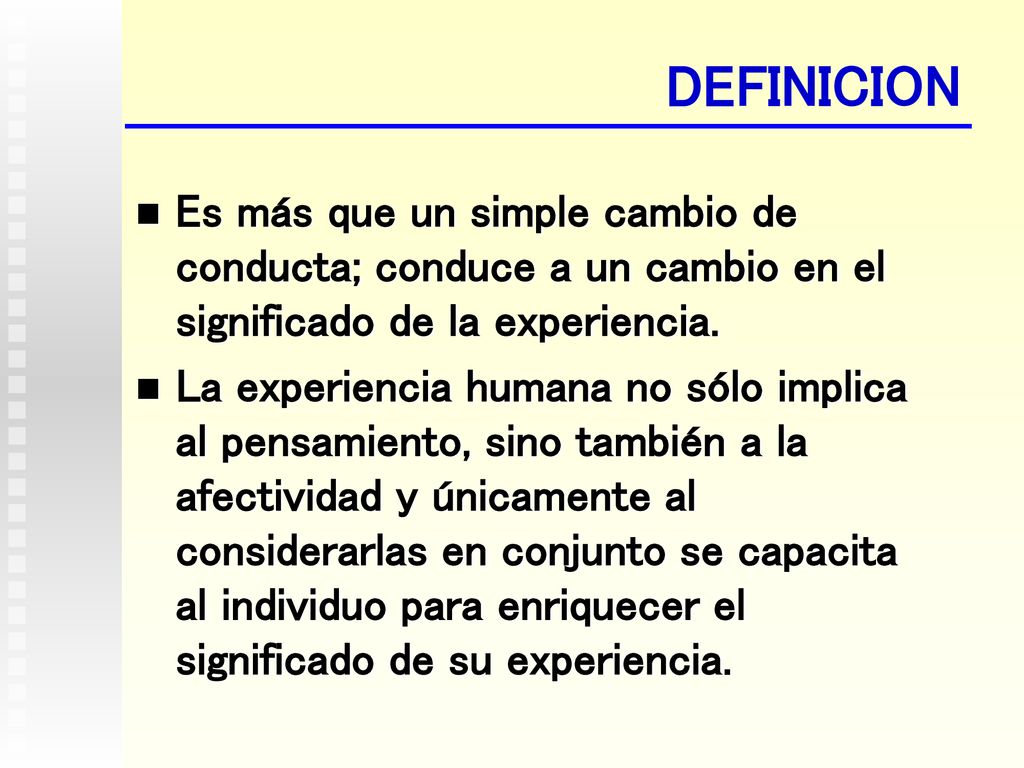 DEFINICION

Es más que un simple cambio de conducta; conduce a un cambio en el significado de la experiencia.

La experiencia humana no sólo implica al pensamiento, sino también a la afectividad y únicamente al considerarlas en conjunto se capacita al individuo para enriquecer el significado de su experiencia.